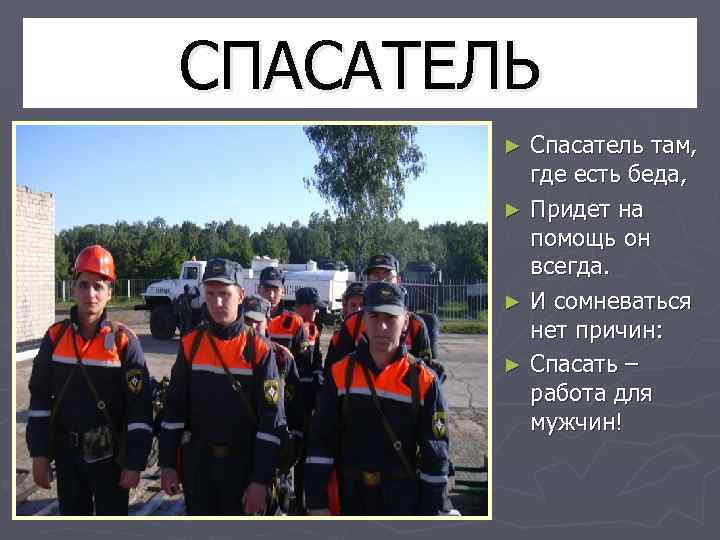 СПАСАТЕЛЬ

► Спасатель там, где есть беда,

► Придет на помощь он всегда.

► И сомневаться нет причин:

► Спасать – работа для мужчин!